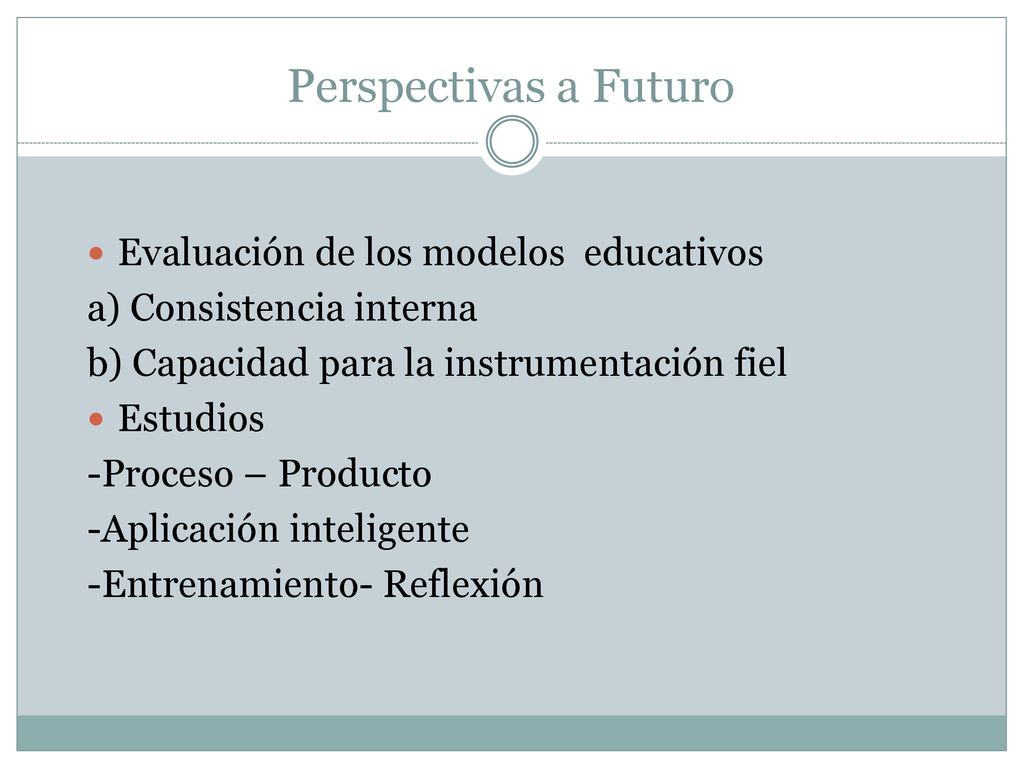 Perspectivas a Futuro

Evaluación de los modelos educativos
a) Consistencia interna
b) Capacidad para la instrumentación fiel

Estudios
-Proceso – Producto
-Aplicación inteligente
-Entrenamiento- Reflexión